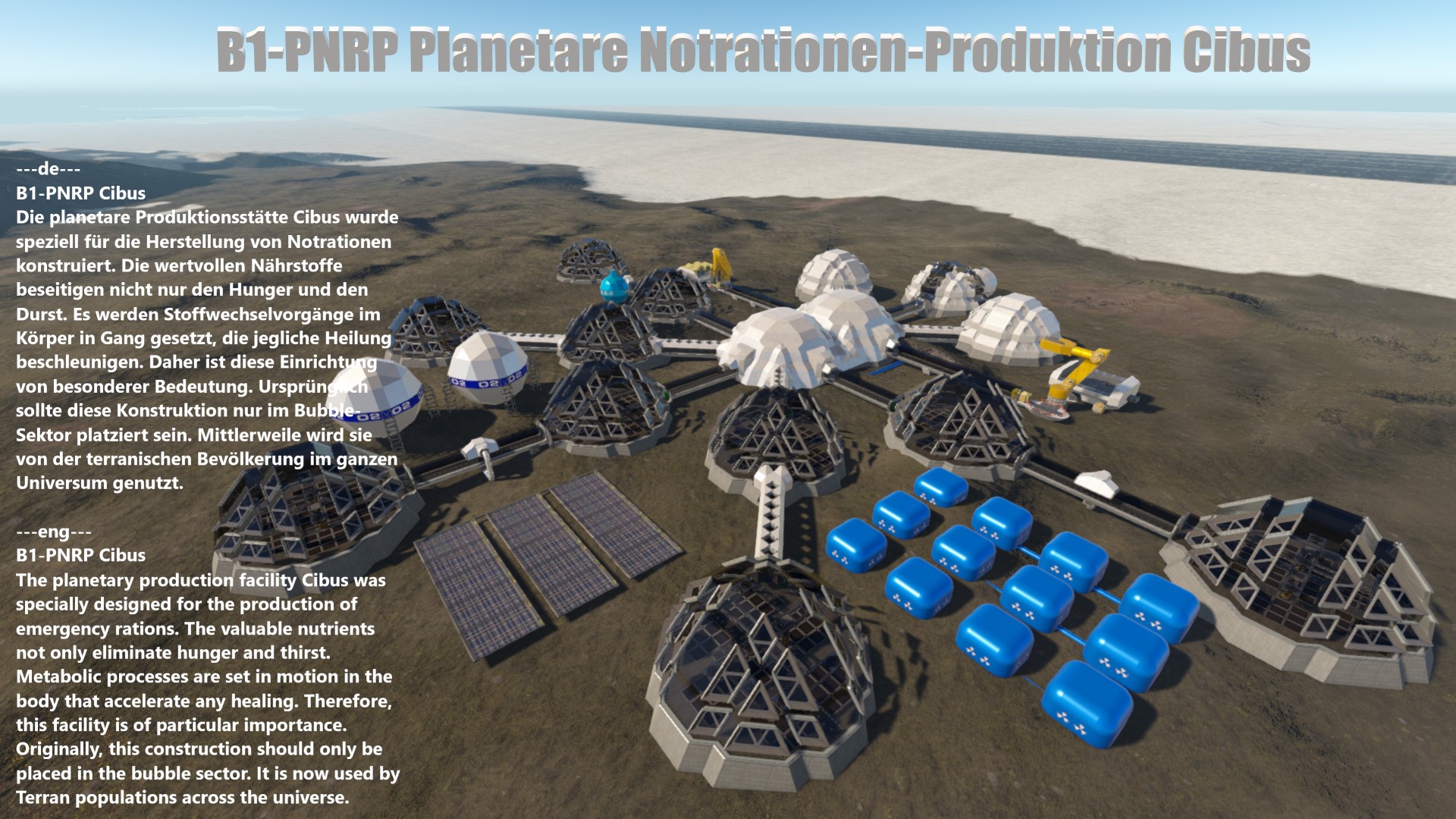 B1-PNRP Planetare Notrationen-Produktion Cibus

---de---
B1-PNRP Cibus
Die planetare Produktionsstätte Cibus wurde speziell für die Herstellung von Notrationen konstruiert. Die wertvollen Nährstoffe beseitigen nicht nur den Hunger und den Durst. Es werden Stoffwechselvorgänge im Körper in Gang gesetzt, die jegliche Heilung beschleunigen. Daher ist diese Einrichtung von besonderer Bedeutung. Ursprünglich sollte diese Konstruktion nur im Bubble-Sektor platziert sein. Mittlerweile wird sie von der terranischen Bevölkerung im ganzen Universum genutzt.

---eng---
B1-PNRP Cibus
The planetary production facility Cibus was specially designed for the production of emergency rations. The valuable nutrients not only eliminate hunger and thirst. Metabolic processes are set in motion in the body that accelerate any healing. Therefore, this facility is of particular importance. Originally, this construction should only be placed in the bubble sector. It is now used by Terran populations across the universe.

O2 O2 O2
O2 O2